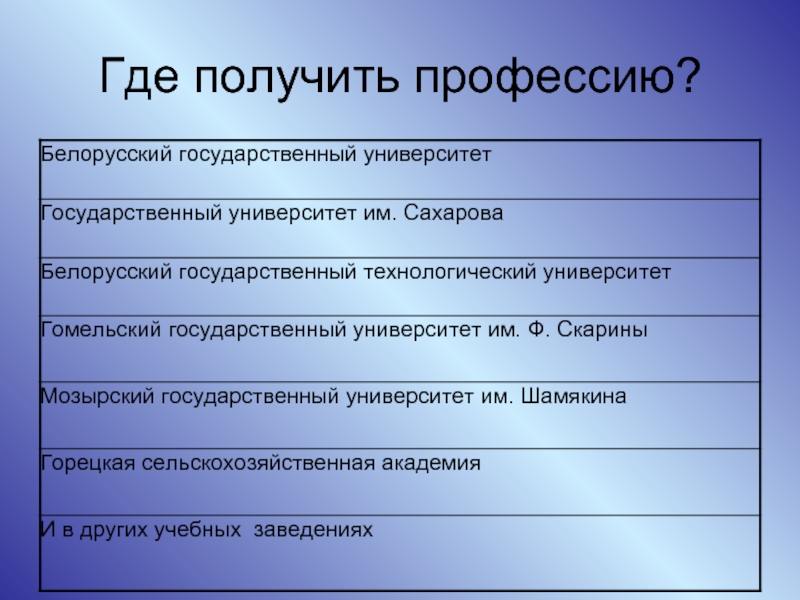 Где получить профессию?

| Белорусский государственный университет |
|---|
| Государственный университет им. Сахарова |
| Белорусский государственный технологический университет |
| Гомельский государственный университет им. Ф. Скарины |
| Мозырский государственный университет им. Шамякина |
| Горецкая сельскохозяйственная академия |
| И в других учебных  заведениях |